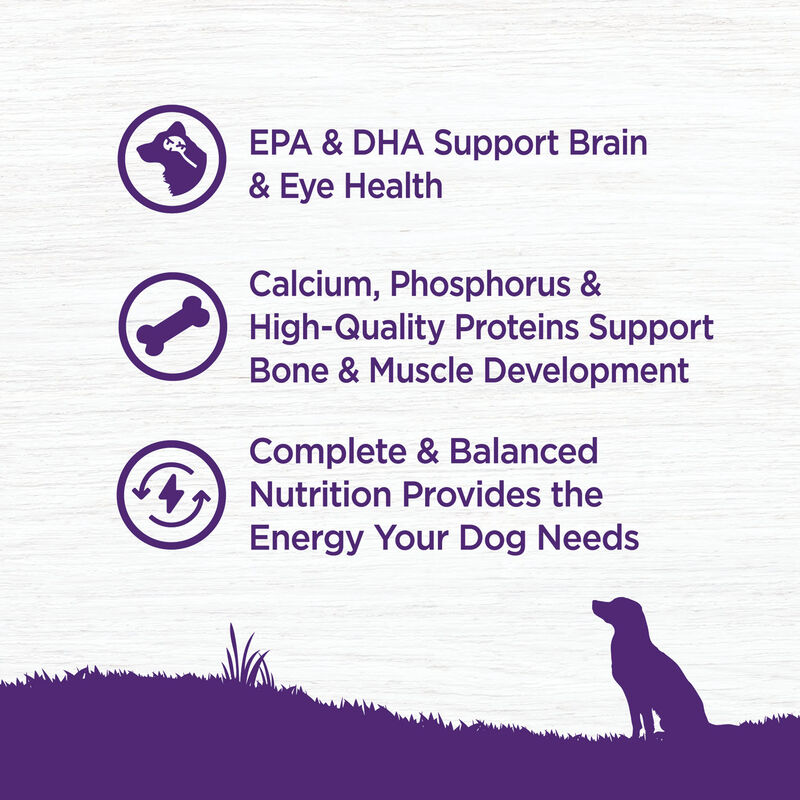 EPA & DHA Support Brain & Eye Health

Calcium, Phosphorus & High-Quality Proteins Support Bone & Muscle Development

Complete & Balanced Nutrition Provides the Energy Your Dog Needs